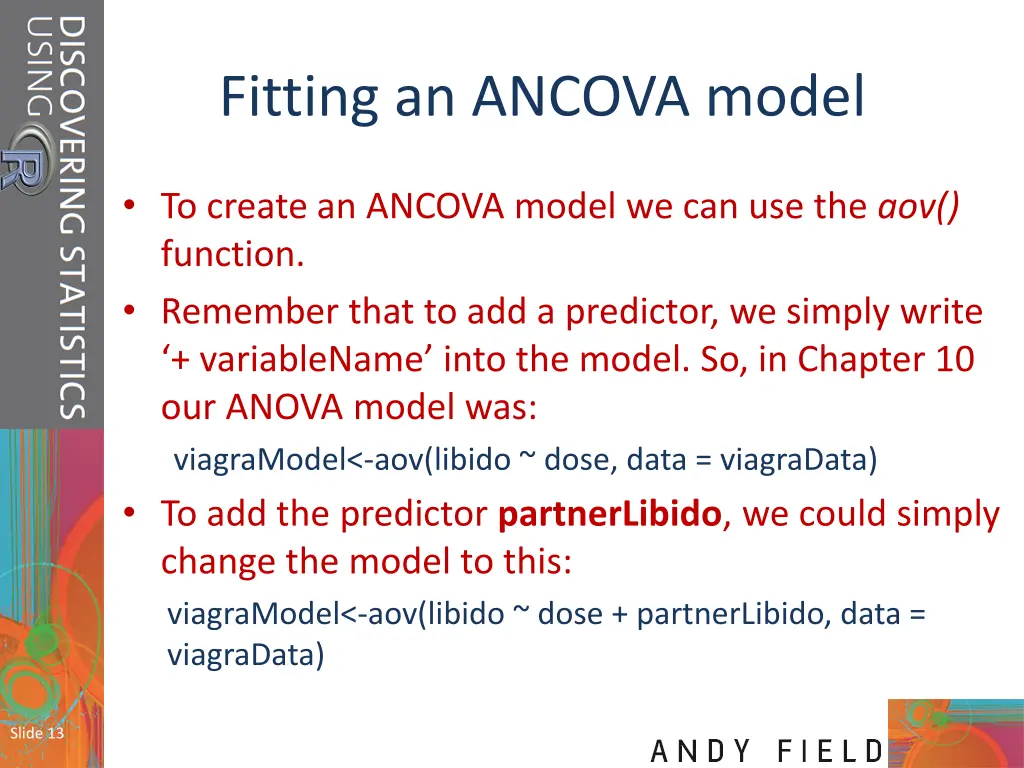 DISCOVERING STATISTICS USING R

Fitting an ANCOVA model

• To create an ANCOVA model we can use the aov() function.

• Remember that to add a predictor, we simply write ‘+ variableName’ into the model. So, in Chapter 10 our ANOVA model was:

viagraModel<-aov(libido ~ dose, data = viagraData)

• To add the predictor partnerLibido, we could simply change the model to this:

viagraModel<-aov(libido ~ dose + partnerLibido, data = viagraData)

Slide 13

ANDY FIELD